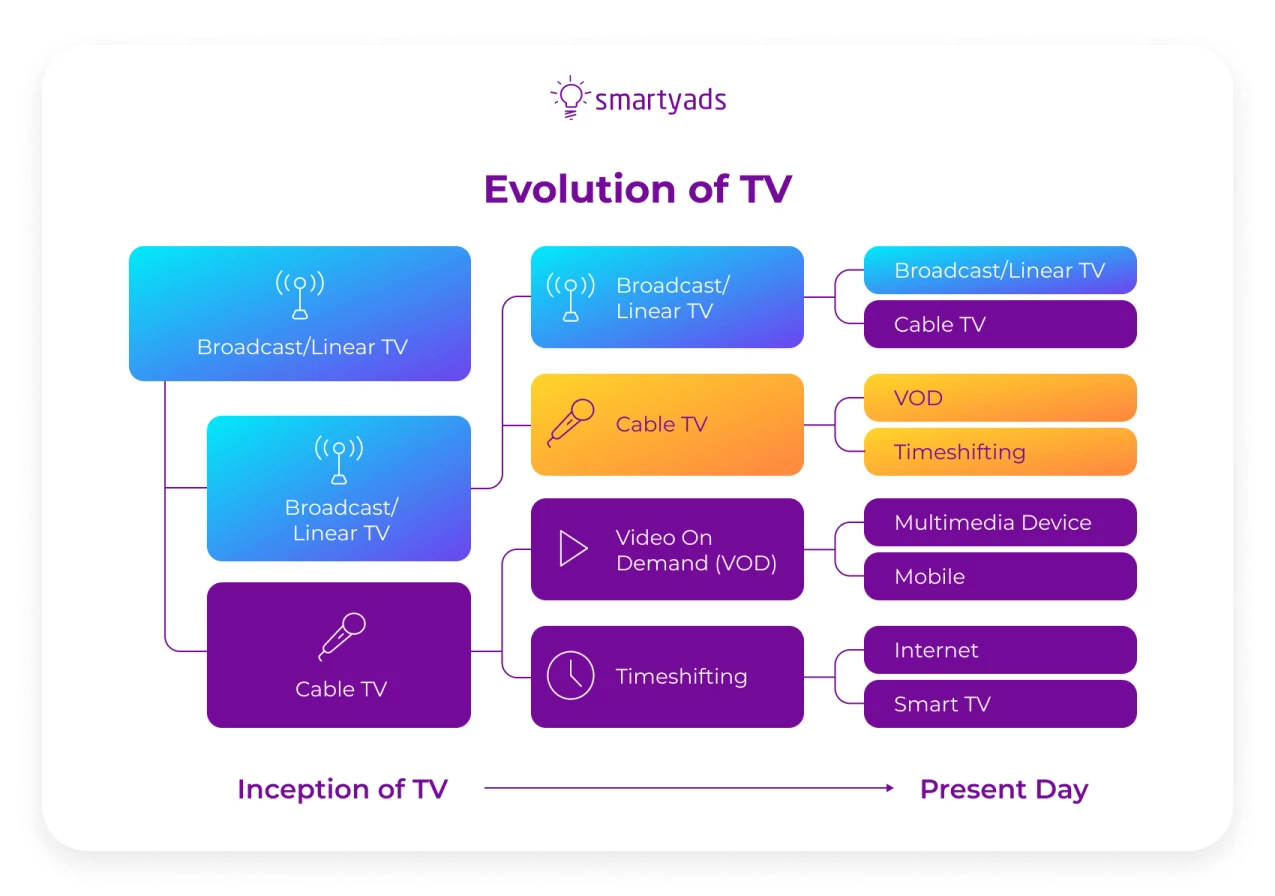 smartyads

Evolution of TV

Broadcast/Linear TV

Broadcast/ Linear TV

Cable TV

Broadcast/ Linear TV

Cable TV

Video On Demand (VOD)

Timeshifting

Broadcast/Linear TV

Cable TV

VOD

Timeshifting

Multimedia Device

Mobile

Internet

Smart TV

Inception of TV

Present Day